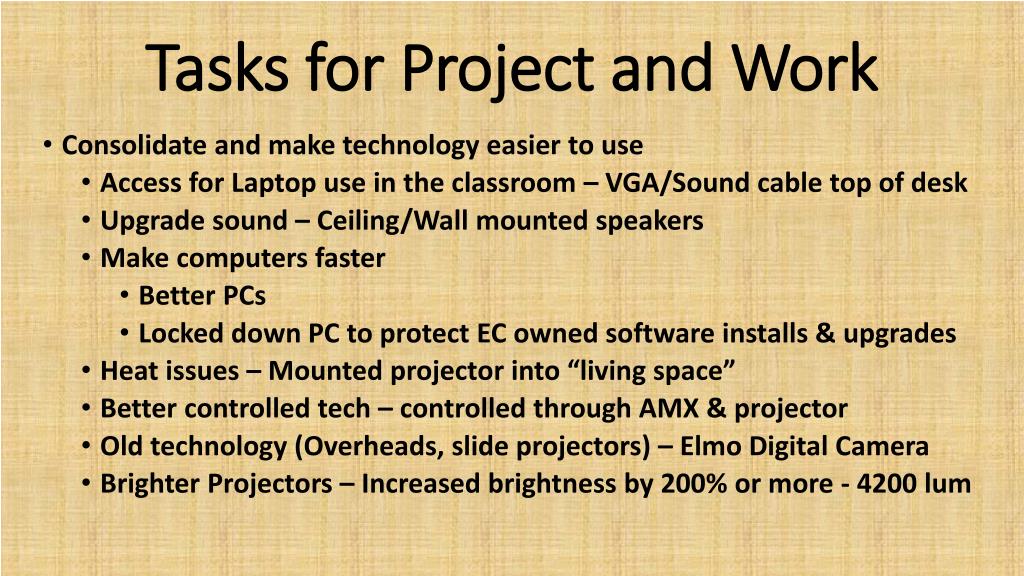 Tasks for Project and Work

• Consolidate and make technology easier to use
  • Access for Laptop use in the classroom – VGA/Sound cable top of desk
  • Upgrade sound – Ceiling/Wall mounted speakers
  • Make computers faster
    • Better PCs
    • Locked down PC to protect EC owned software installs & upgrades
  • Heat issues – Mounted projector into “living space”
  • Better controlled tech – controlled through AMX & projector
  • Old technology (Overheads, slide projectors) – Elmo Digital Camera
  • Brighter Projectors – Increased brightness by 200% or more - 4200 lum